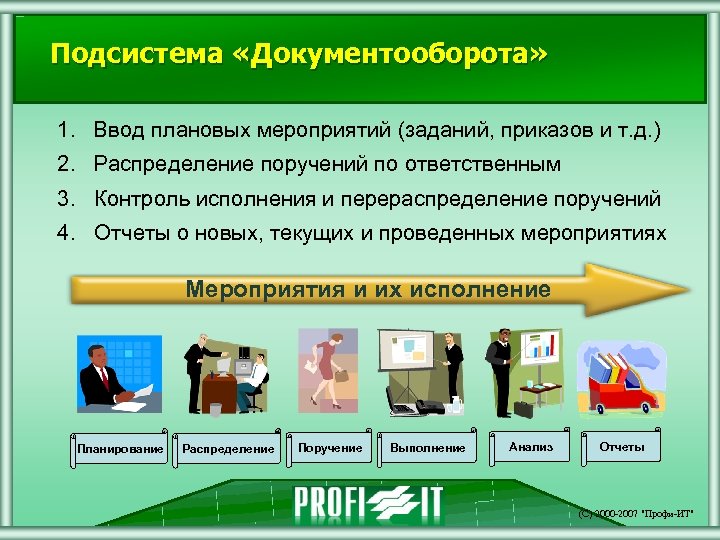 Подсистема «Документооборота»

1. Ввод плановых мероприятий (заданий, приказов и т.д.)
2. Распределение поручений по ответственным
3. Контроль исполнения и перераспределение поручений
4. Отчеты о новых, текущих и проведенных мероприятиях

Мероприятия и их исполнение

Планирование
Распределение
Поручение
Выполнение
Анализ
Отчеты

PROFI IT

(C) 2000-2007 "Профи-ИТ"